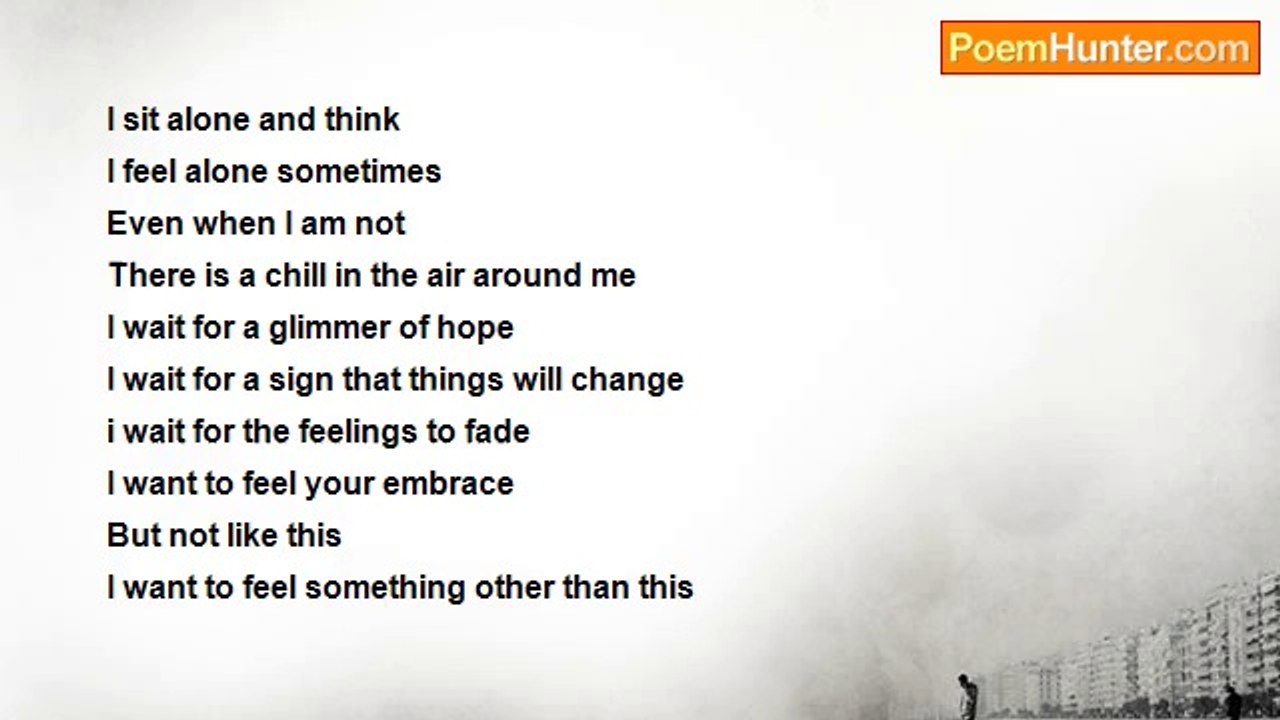 PoemHunter.com

I sit alone and think
I feel alone sometimes
Even when I am not
There is a chill in the air around me
I wait for a glimmer of hope
I wait for a sign that things will change
i wait for the feelings to fade
I want to feel your embrace
But not like this
I want to feel something other than this